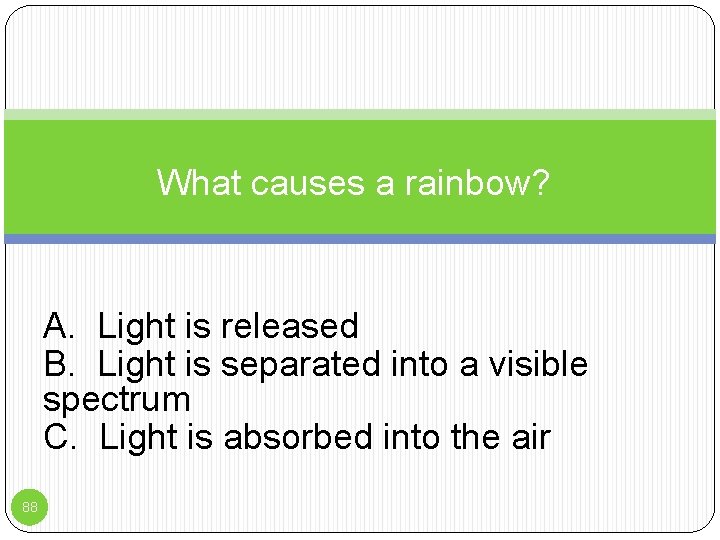 What causes a rainbow?

A. Light is released
B. Light is separated into a visible spectrum
C. Light is absorbed into the air

88